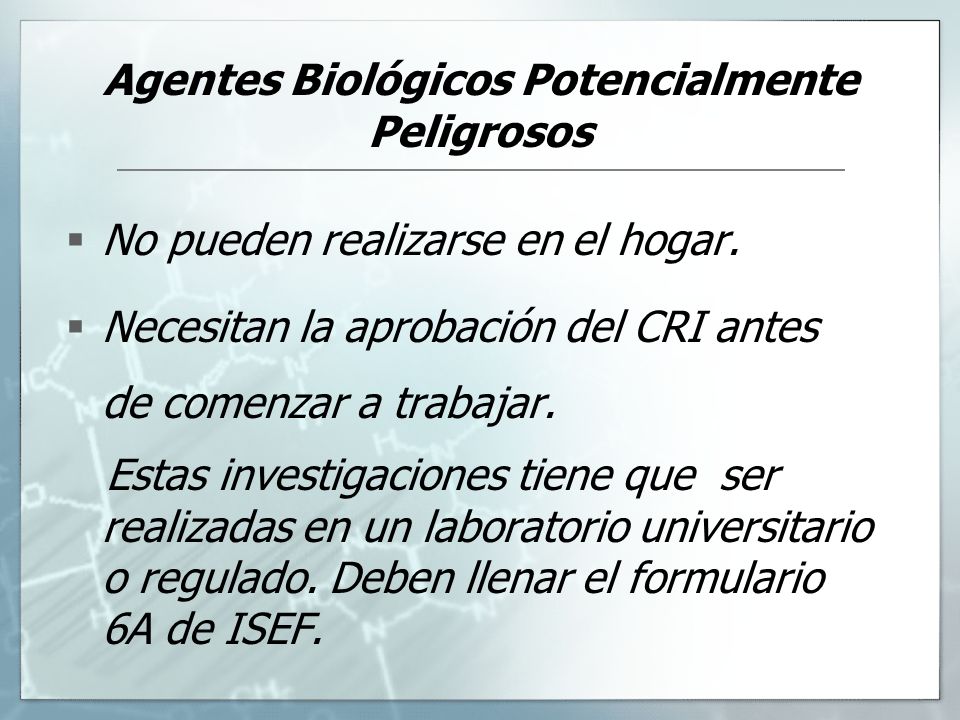 Agentes Biológicos Potencialmente Peligrosos

▪ No pueden realizarse en el hogar.

▪ Necesitan la aprobación del CRI antes de comenzar a trabajar.

Estas investigaciones tiene que ser realizadas en un laboratorio universitario o regulado. Deben llenar el formulario 6A de ISEF.